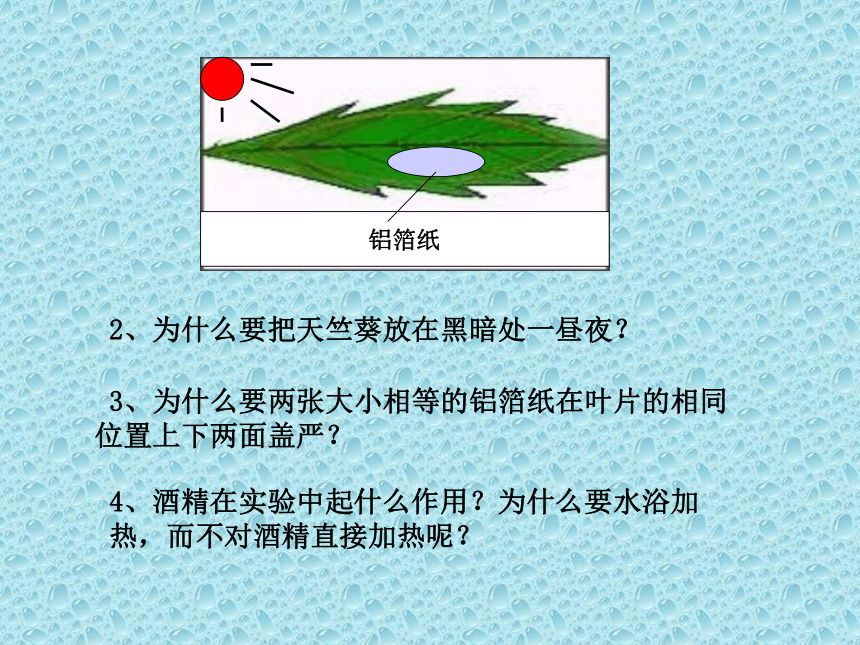 铝箔纸

2、为什么要把天竺葵放在黑暗处一昼夜？

3、为什么要两张大小相等的铝箔纸在叶片的相同位置上下两面盖严？

4、酒精在实验中起什么作用？为什么要水浴加热，而不对酒精直接加热呢？